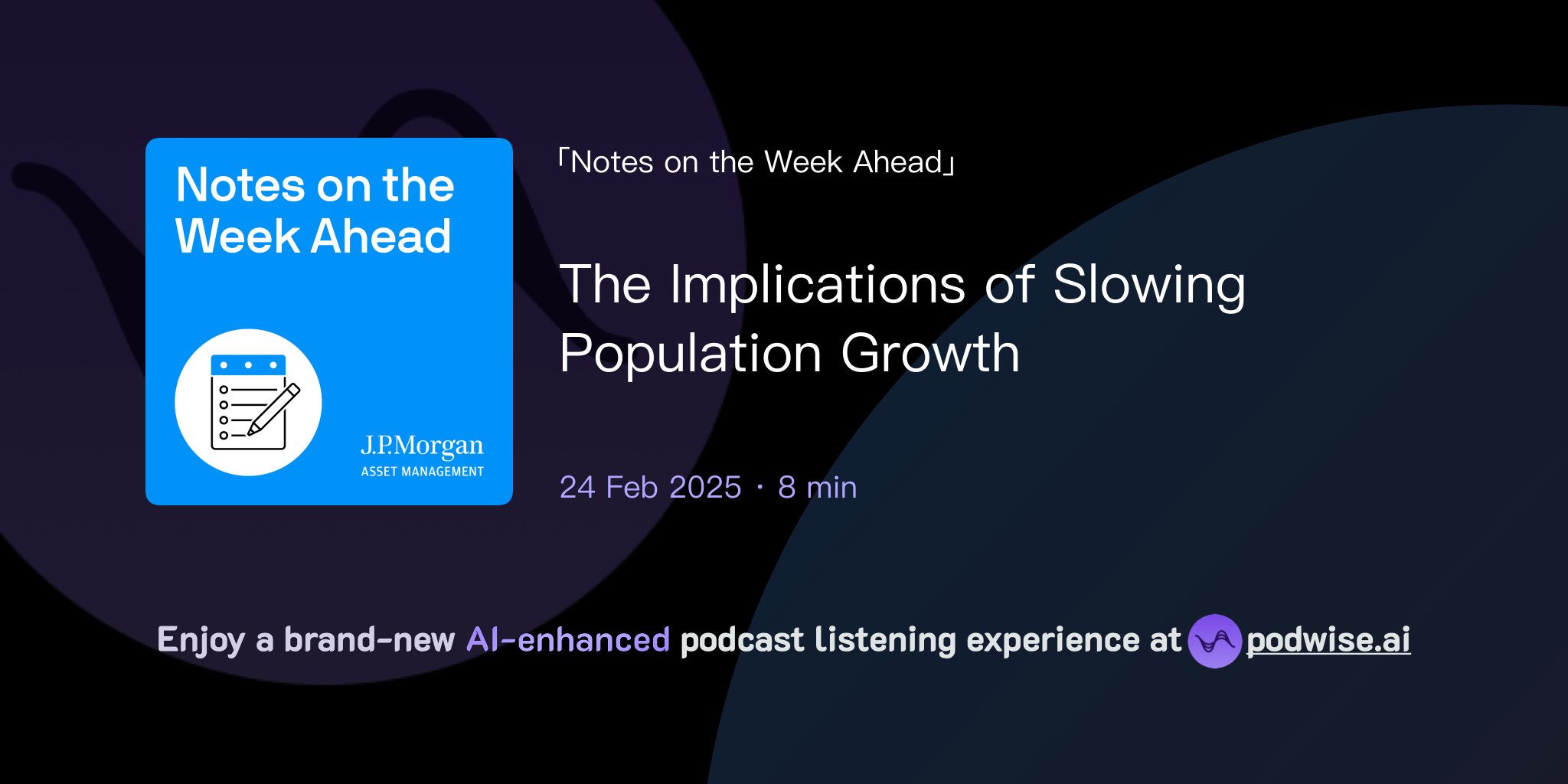 Notes on the Week Ahead

J.P.Morgan
ASSET MANAGEMENT

「Notes on the Week Ahead」

The Implications of Slowing Population Growth

24 Feb 2025 · 8 min

Enjoy a brand-new AI-enhanced podcast listening experience at podwise.ai